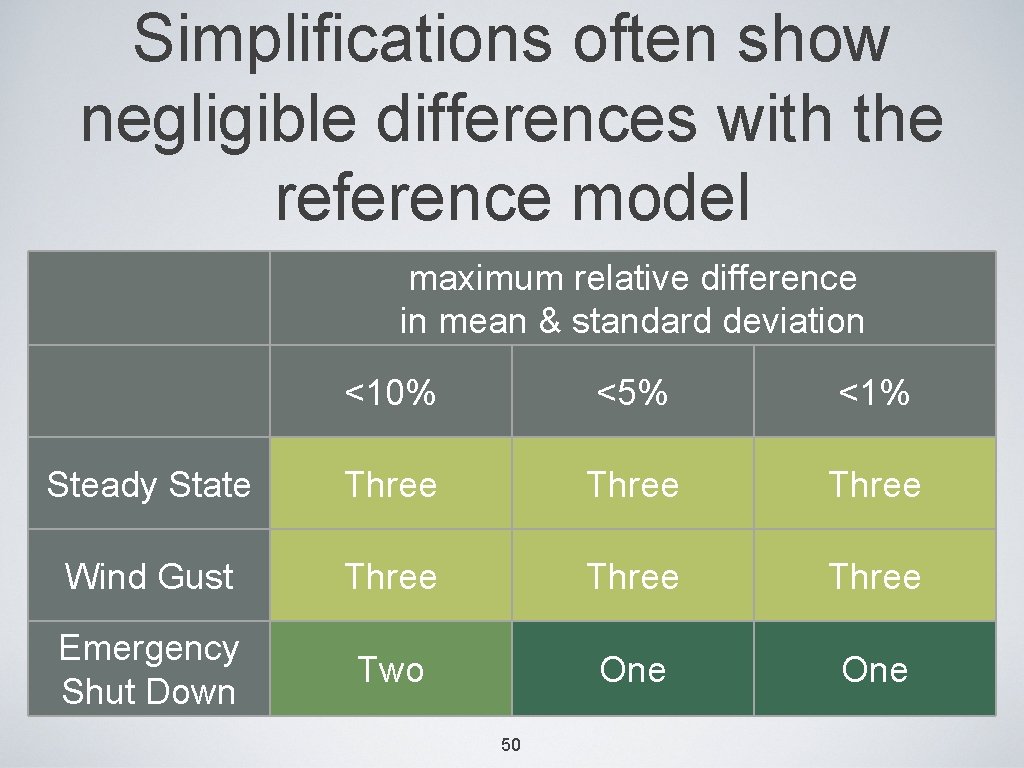 Simplifications often show negligible differences with the reference model

| | maximum relative difference in mean & standard deviation | | |
|---|---|---|---|
| | <10% | <5% | <1% |
| Steady State | Three | Three | Three |
| Wind Gust | Three | Three | Three |
| Emergency Shut Down | Two | One | One |

50